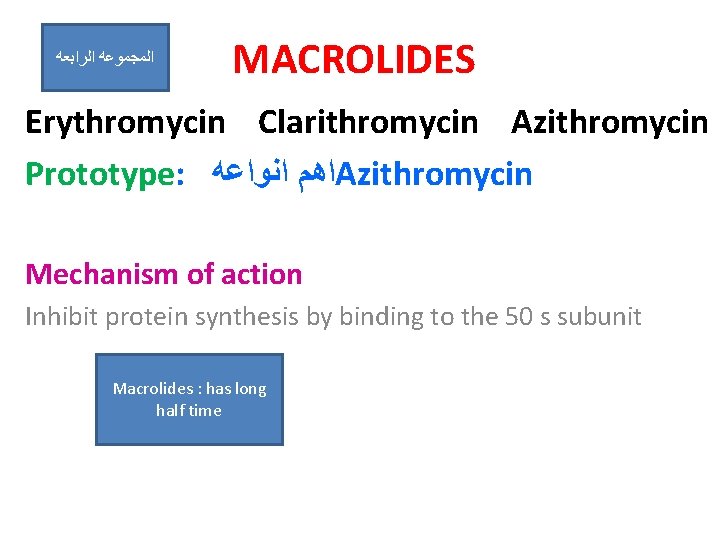 المجموعه الرابعه

MACROLIDES

Erythromycin Clarithromycin Azithromycin

Prototype: اهم انواعهAzithromycin

Mechanism of action

Inhibit protein synthesis by binding to the 50 s subunit

Macrolides : has long half time